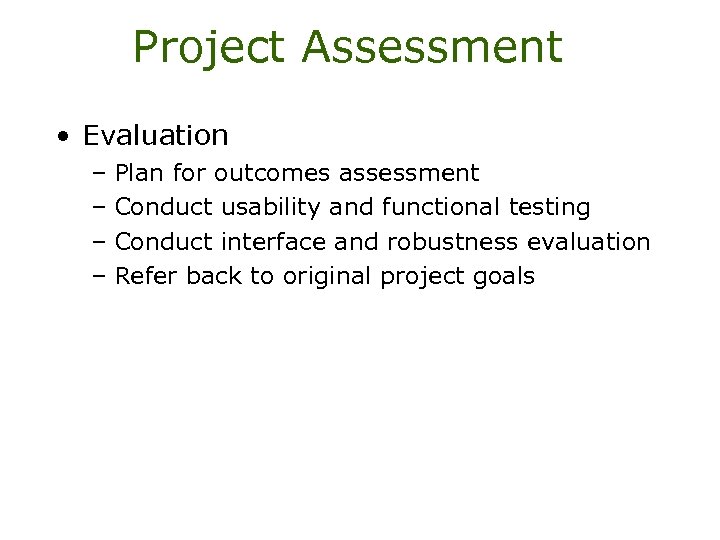 Project Assessment

• Evaluation
  – Plan for outcomes assessment
  – Conduct usability and functional testing
  – Conduct interface and robustness evaluation
  – Refer back to original project goals